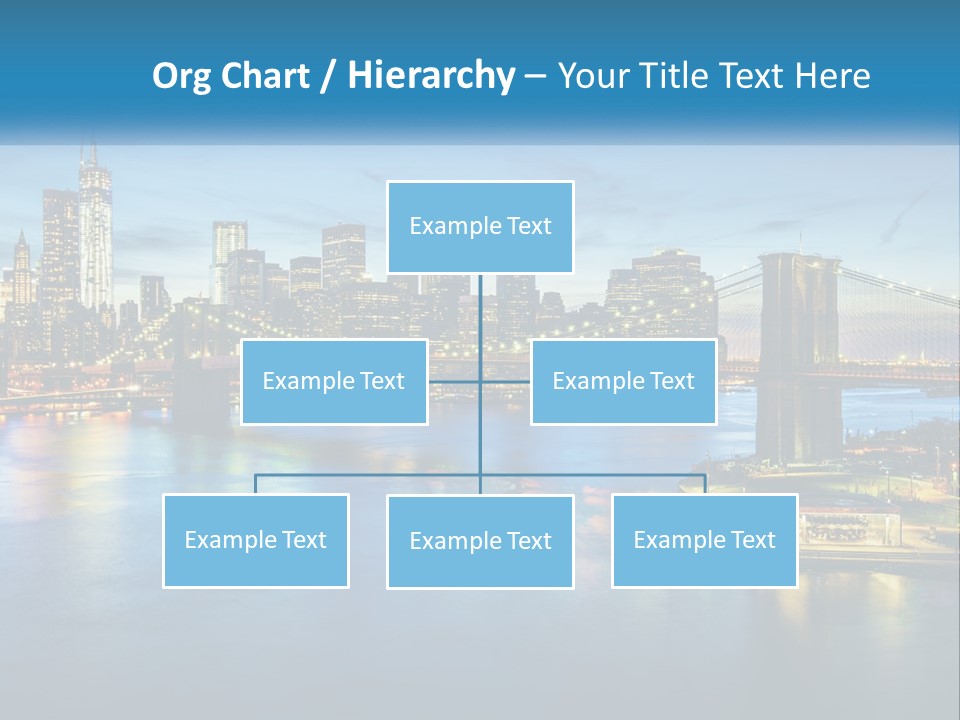 Org Chart / Hierarchy – Your Title Text Here

Example Text

Example Text

Example Text

Example Text

Example Text

Example Text